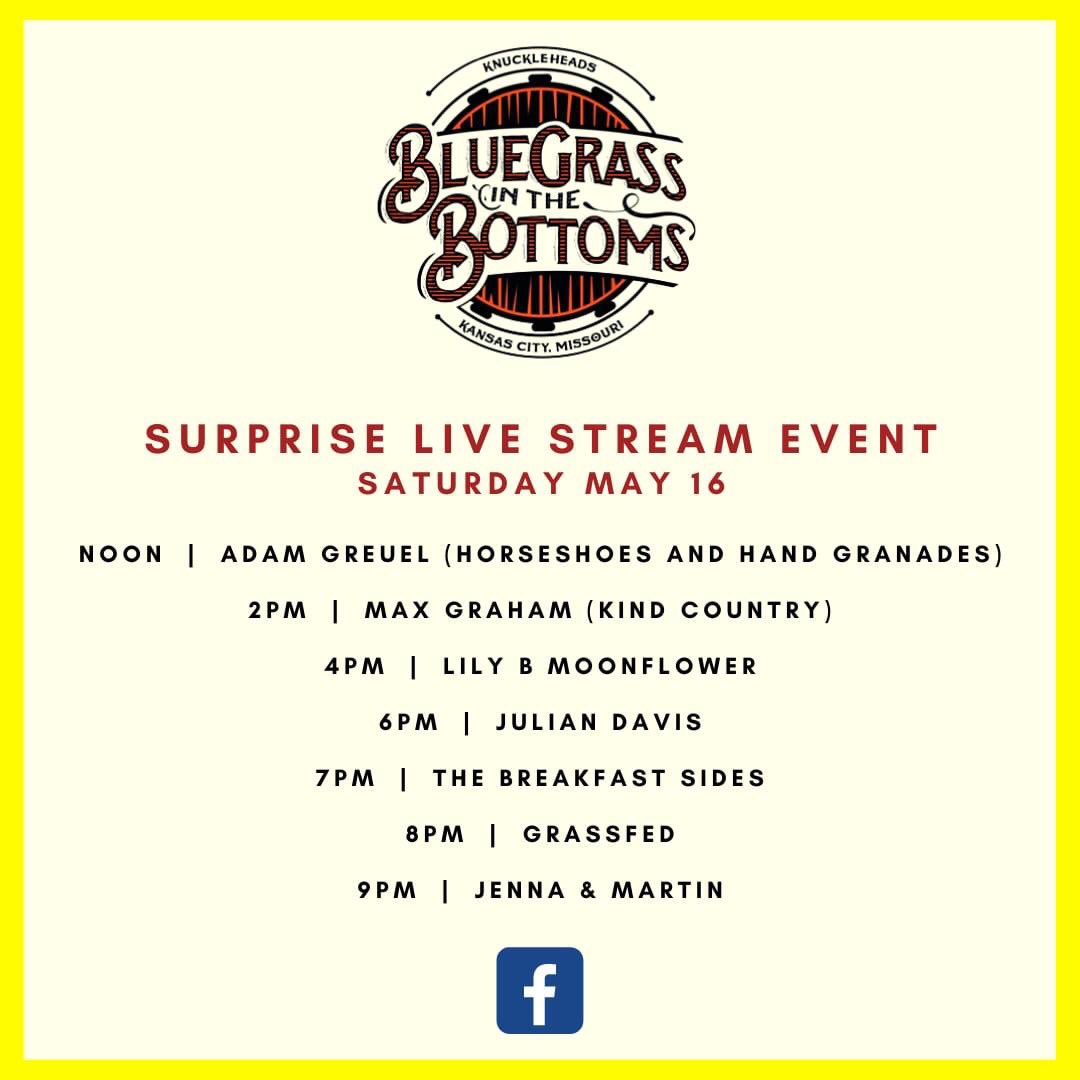 KNUCKLEHEADS
BLUEGRASS IN THE BOTTOMS
KANSAS CITY, MISSOURI

SURPRISE LIVE STREAM EVENT
SATURDAY MAY 16

NOON | ADAM GREUEL (HORSESHOES AND HAND GRANADES)
2PM | MAX GRAHAM (KIND COUNTRY)
4PM | LILY B MOONFLOWER
6PM | JULIAN DAVIS
7PM | THE BREAKFAST SIDES
8PM | GRASSFED
9PM | JENNA & MARTIN

f